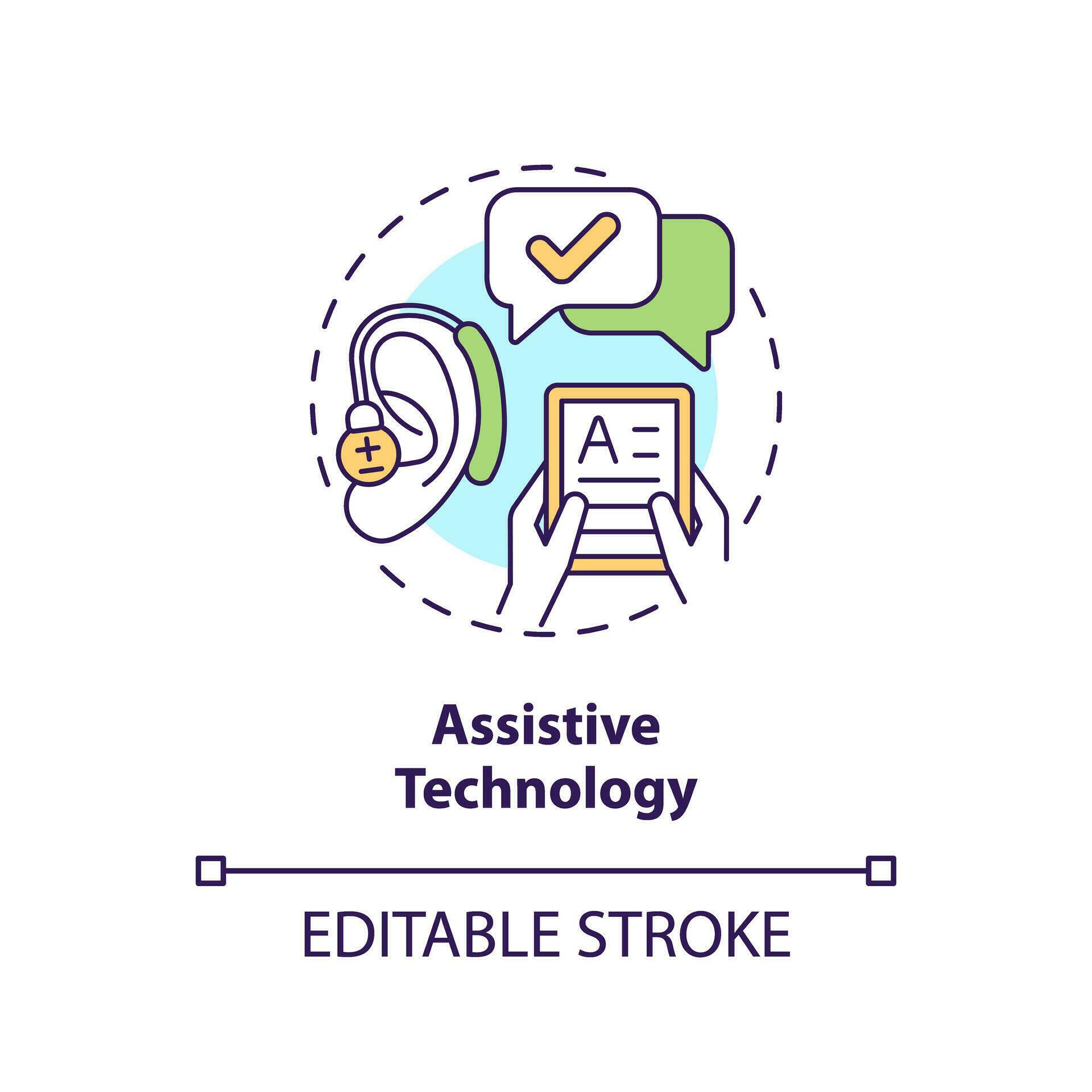 A

Assistive Technology

EDITABLE STROKE